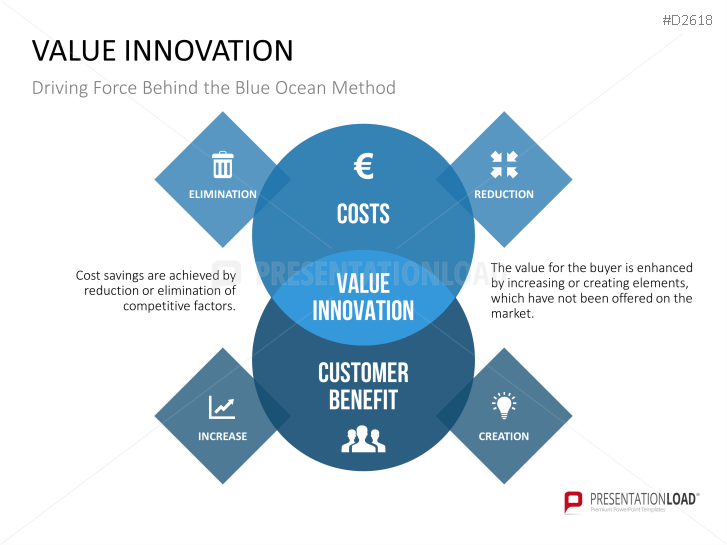 #D2618

VALUE INNOVATION

Driving Force Behind the Blue Ocean Method

ELIMINATION

€

COSTS

REDUCTION

Cost savings are achieved by reduction or elimination of competitive factors.

PRESENTATIONLOAD

VALUE INNOVATION

The value for the buyer is enhanced by increasing or creating elements, which have not been offered on the market.

CUSTOMER BENEFIT

INCREASE

CREATION

PRESENTATIONLOAD®
Premium PowerPoint Templates